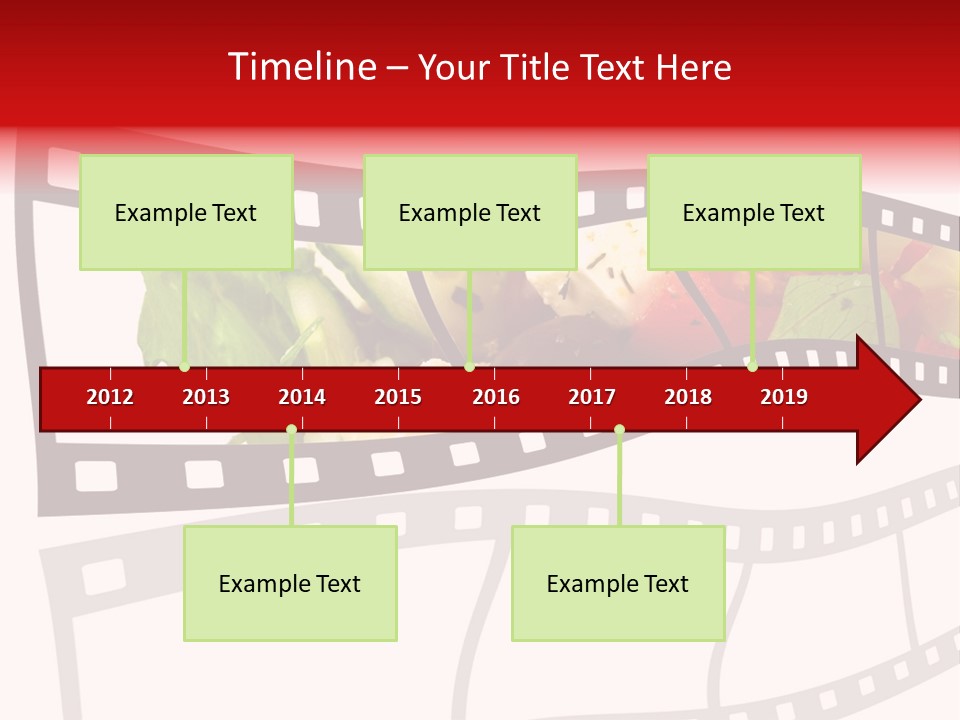 Timeline – Your Title Text Here

Example Text

Example Text

Example Text

2012 2013 2014 2015 2016 2017 2018 2019

Example Text

Example Text